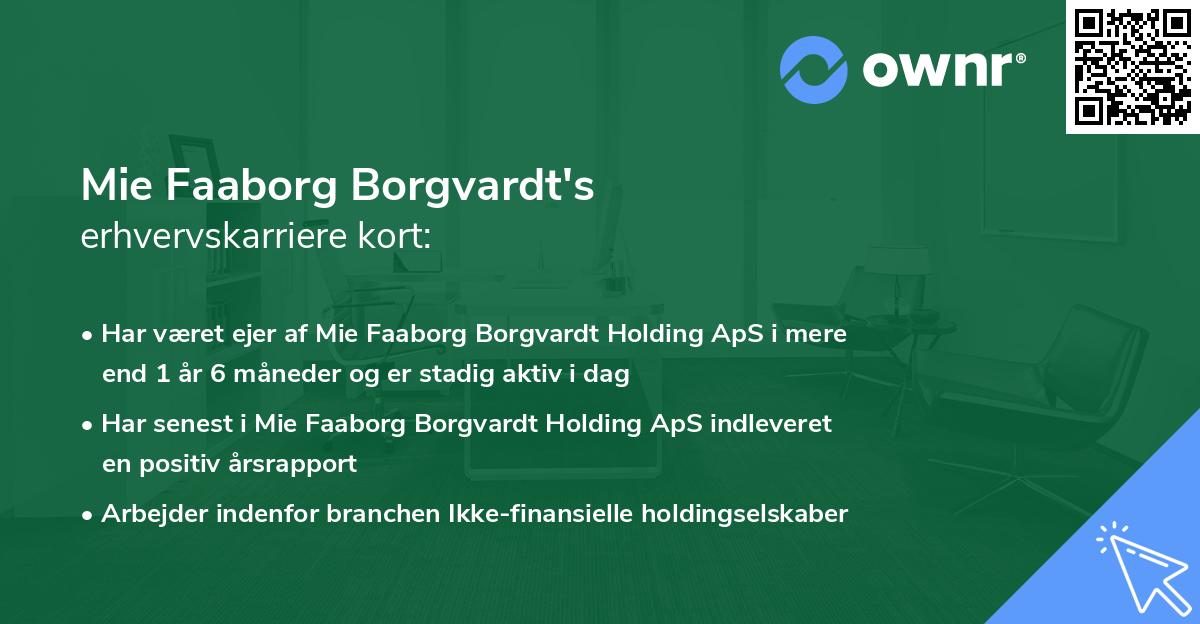 ownr®

Mie Faaborg Borgvardt's
erhvervskarriere kort:

• Har været ejer af Mie Faaborg Borgvardt Holding ApS i mere end 1 år 6 måneder og er stadig aktiv i dag

• Har senest i Mie Faaborg Borgvardt Holding ApS indleveret en positiv årsrapport

• Arbejder indenfor branchen Ikke-finansielle holdingselskaber